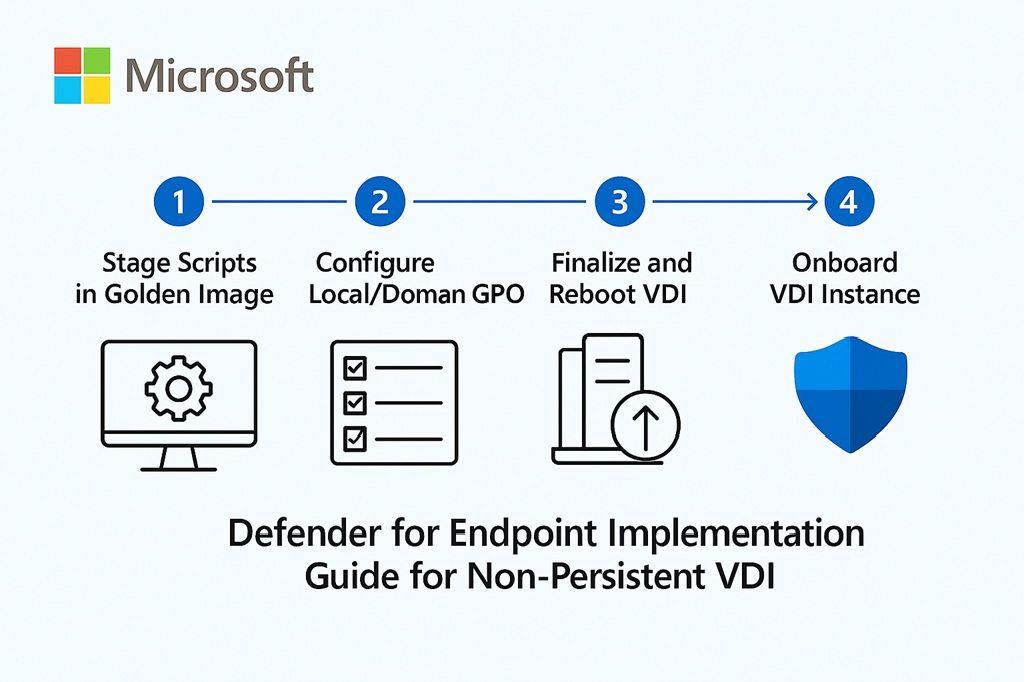 Microsoft

1
Stage Scripts in Golden Image

2
Configure Local/Doman GPO

3
Finalize and Reboot VDI

4
Onboard VDI Instance

Defender for Endpoint Implementation Guide for Non-Persistent VDI